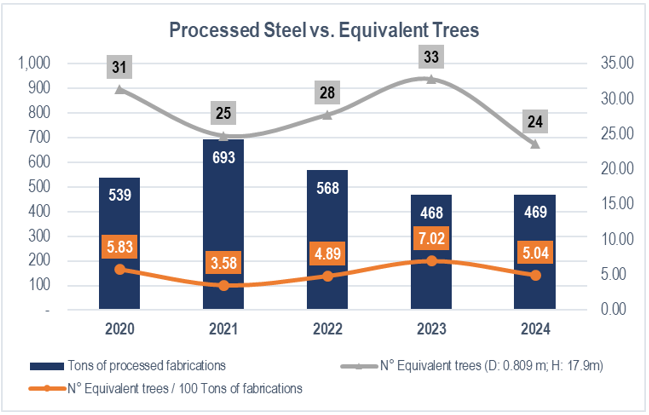 Processed Steel vs. Equivalent Trees

1,000
900
800
700
600
500
400
300
200
100
-

35.00
30.00
25.00
20.00
15.00
10.00
5.00
0.00

31
25
28
33
24

539
693
568
468
469

5.83
3.58
4.89
7.02
5.04

2020
2021
2022
2023
2024

Tons of processed fabrications
N° Equivalent trees (D: 0.809 m; H: 17.9m)
N° Equivalent trees / 100 Tons of fabrications